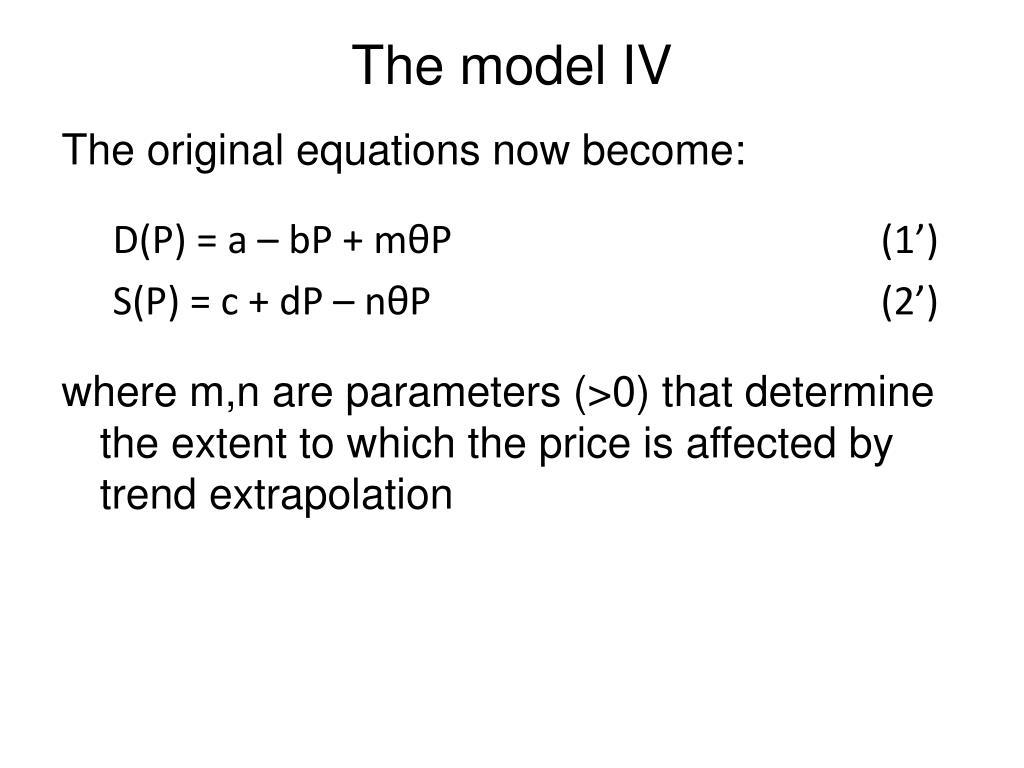 The model IV

The original equations now become:

$D(P) = a - bP + m\theta P$ (1’)

$S(P) = c + dP - n\theta P$ (2’)

where m,n are parameters (>0) that determine the extent to which the price is affected by trend extrapolation